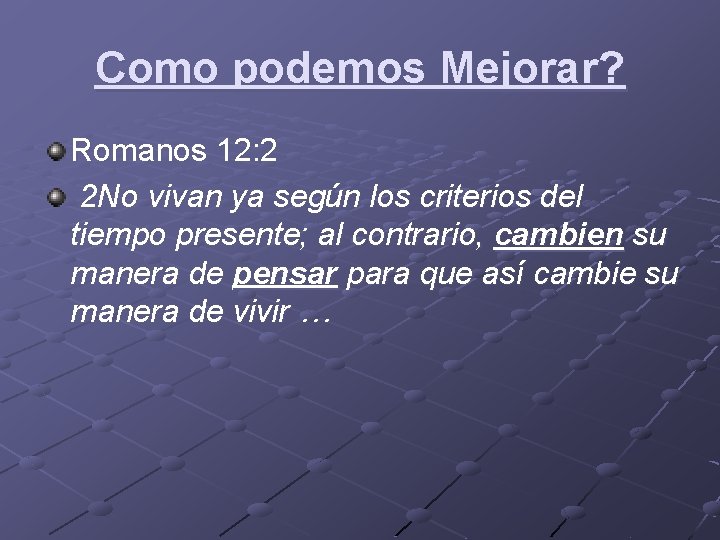 Como podemos Mejorar?

Romanos 12:2

2No vivan ya según los criterios del tiempo presente; al contrario, cambien su manera de pensar para que así cambie su manera de vivir …